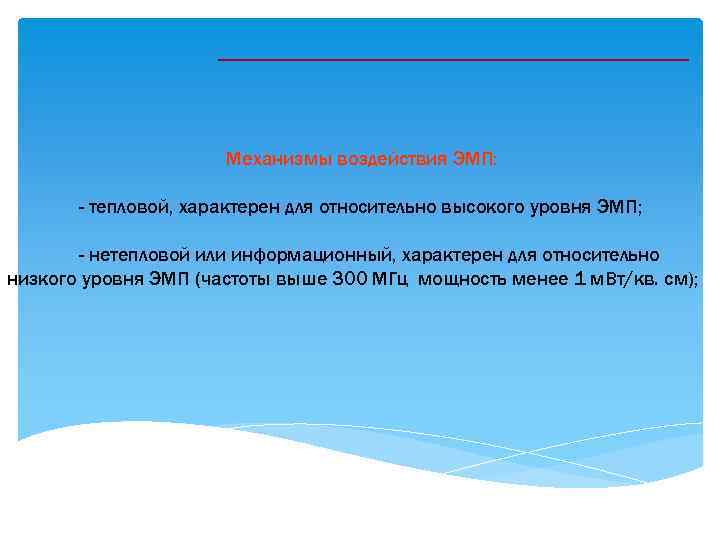 Механизмы воздействия ЭМП:

- тепловой, характерен для относительно высокого уровня ЭМП;

- нетепловой или информационный, характерен для относительно низкого уровня ЭМП (частоты выше 300 МГц мощность менее 1 мВт/кв. см);